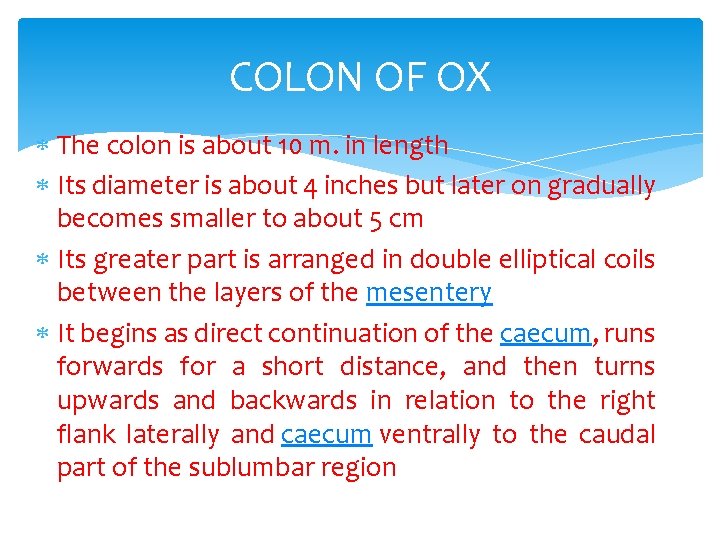 COLON OF OX

* The colon is about 10 m. in length
* Its diameter is about 4 inches but later on gradually becomes smaller to about 5 cm
* Its greater part is arranged in double elliptical coils between the layers of the mesentery
* It begins as direct continuation of the caecum, runs forwards for a short distance, and then turns upwards and backwards in relation to the right flank laterally and caecum ventrally to the caudal part of the sublumbar region